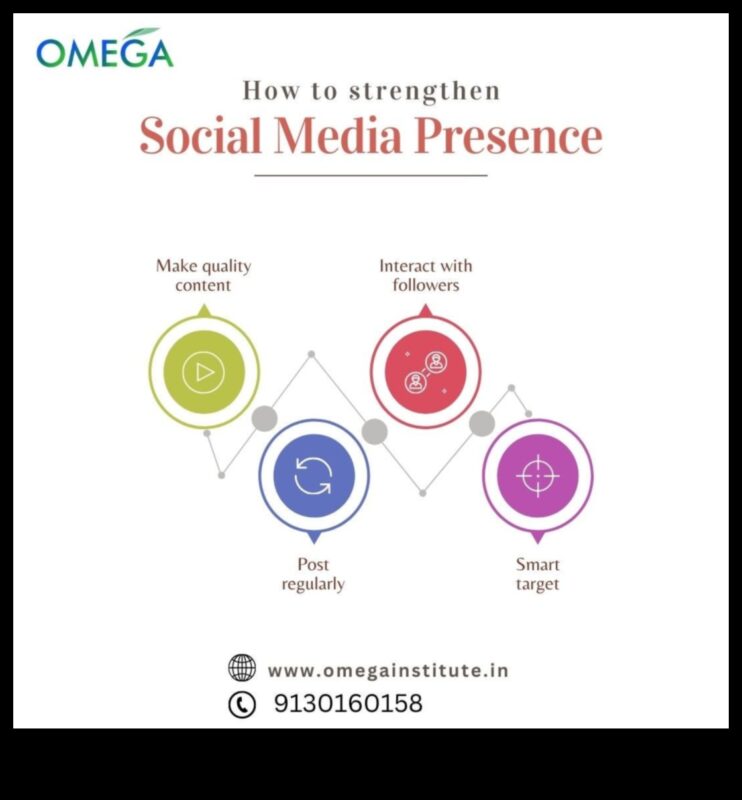 OMEGA

How to strengthen
Social Media Presence

Make quality content

Interact with followers

Post regularly

Smart target

www.omegainstitute.in
9130160158